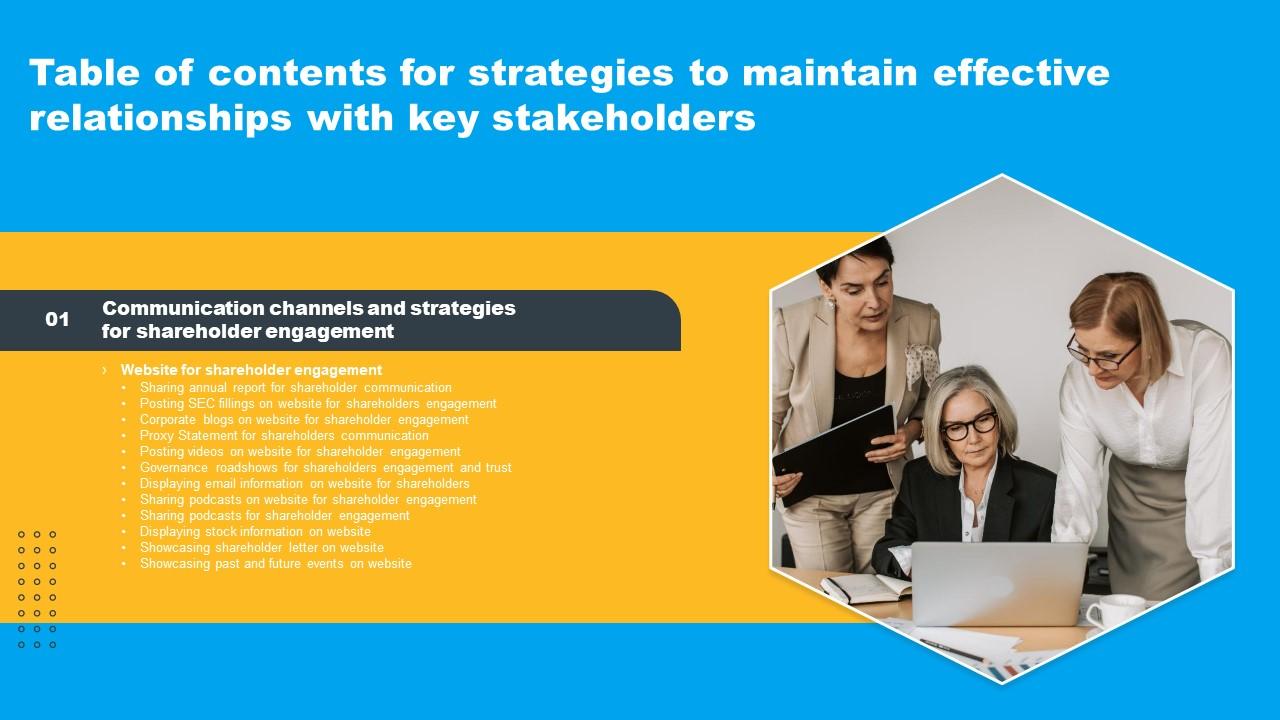 Table of contents for strategies to maintain effective relationships with key stakeholders

01 Communication channels and strategies for shareholder engagement

› Website for shareholder engagement
• Sharing annual report for shareholder communication
• Posting SEC fillings on website for shareholders engagement
• Corporate blogs on website for shareholder engagement
• Proxy Statement for shareholders communication
• Posting videos on website for shareholder engagement
• Governance roadshows for shareholders engagement and trust
• Displaying email information on website for shareholders
• Sharing podcasts on website for shareholder engagement
• Sharing podcasts for shareholder engagement
• Displaying stock information on website
• Showcasing shareholder letter on website
• Showcasing past and future events on website